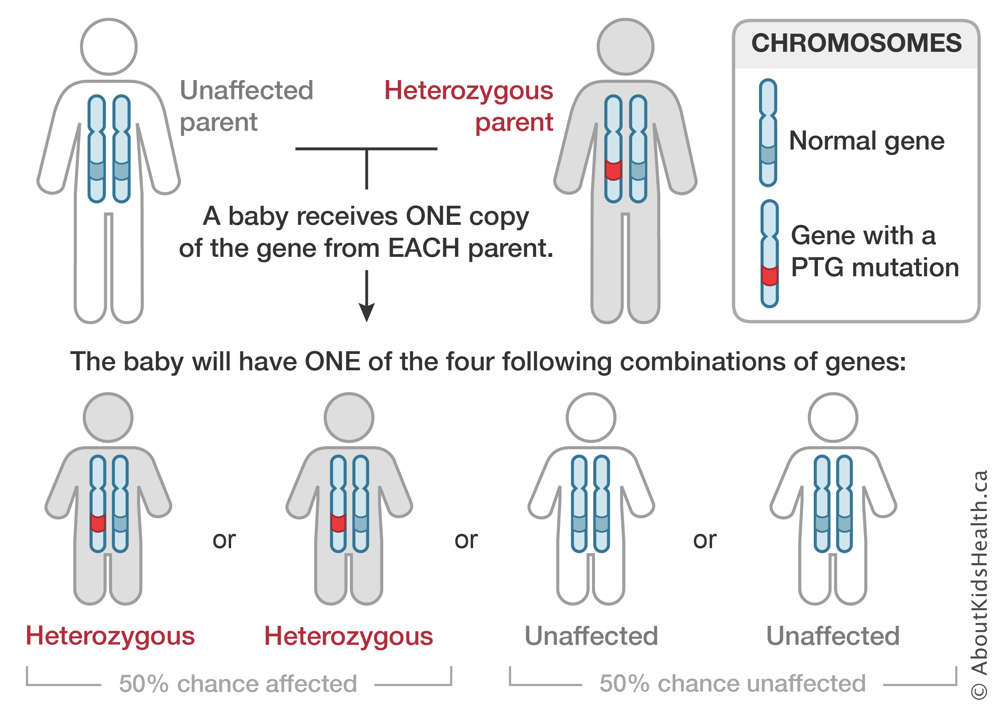 Unaffected parent

Heterozygous parent

CHROMOSOMES

Normal gene

Gene with a PTG mutation

A baby receives ONE copy of the gene from EACH parent.

The baby will have ONE of the four following combinations of genes:

or

or

or

Heterozygous

Heterozygous

Unaffected

Unaffected

50% chance affected

50% chance unaffected

© AboutKidsHealth.ca